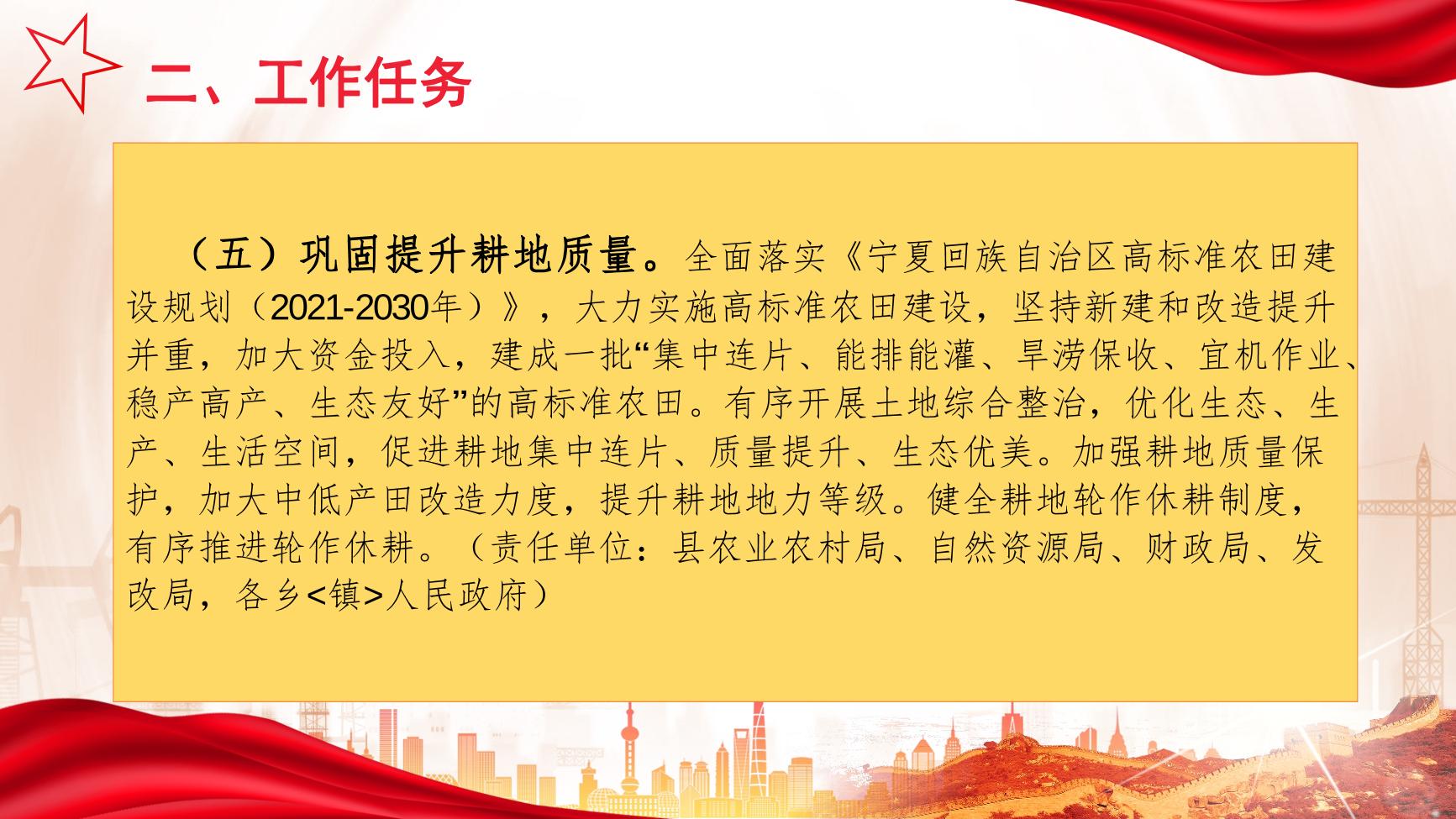 二、工作任务

（五）巩固提升耕地质量。全面落实《宁夏回族自治区高标准农田建设规划（2021-2030年）》，大力实施高标准农田建设，坚持新建和改造提升并重，加大资金投入，建成一批“集中连片、能排能灌、旱涝保收、宜机作业、稳产高产、生态友好”的高标准农田。有序开展土地综合整治，优化生态、生产、生活空间，促进耕地集中连片、质量提升、生态优美。加强耕地质量保护，加大中低产田改造力度，提升耕地地力等级。健全耕地轮作休耕制度，有序推进轮作休耕。（责任单位：县农业农村局、自然资源局、财政局、发改局，各乡<镇>人民政府）